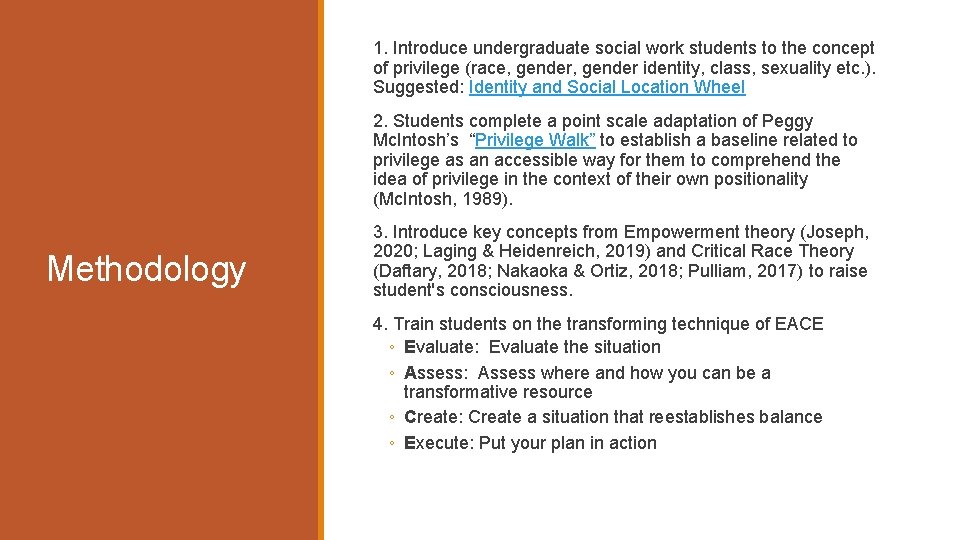 Methodology

1. Introduce undergraduate social work students to the concept of privilege (race, gender, gender identity, class, sexuality etc.). Suggested: Identity and Social Location Wheel

2. Students complete a point scale adaptation of Peggy McIntosh's "Privilege Walk" to establish a baseline related to privilege as an accessible way for them to comprehend the idea of privilege in the context of their own positionality (McIntosh, 1989).

3. Introduce key concepts from Empowerment theory (Joseph, 2020; Laging & Heidenreich, 2019) and Critical Race Theory (Daftary, 2018; Nakaoka & Ortiz, 2018; Pulliam, 2017) to raise student's consciousness.

4. Train students on the transforming technique of EACE
◦ Evaluate: Evaluate the situation
◦ Assess: Assess where and how you can be a transformative resource
◦ Create: Create a situation that reestablishes balance
◦ Execute: Put your plan in action